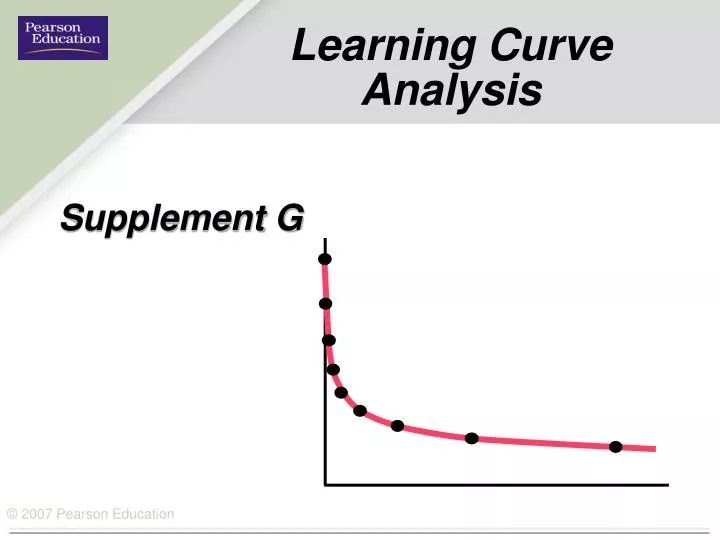 Pearson Education

Learning Curve Analysis

Supplement G

© 2007 Pearson Education